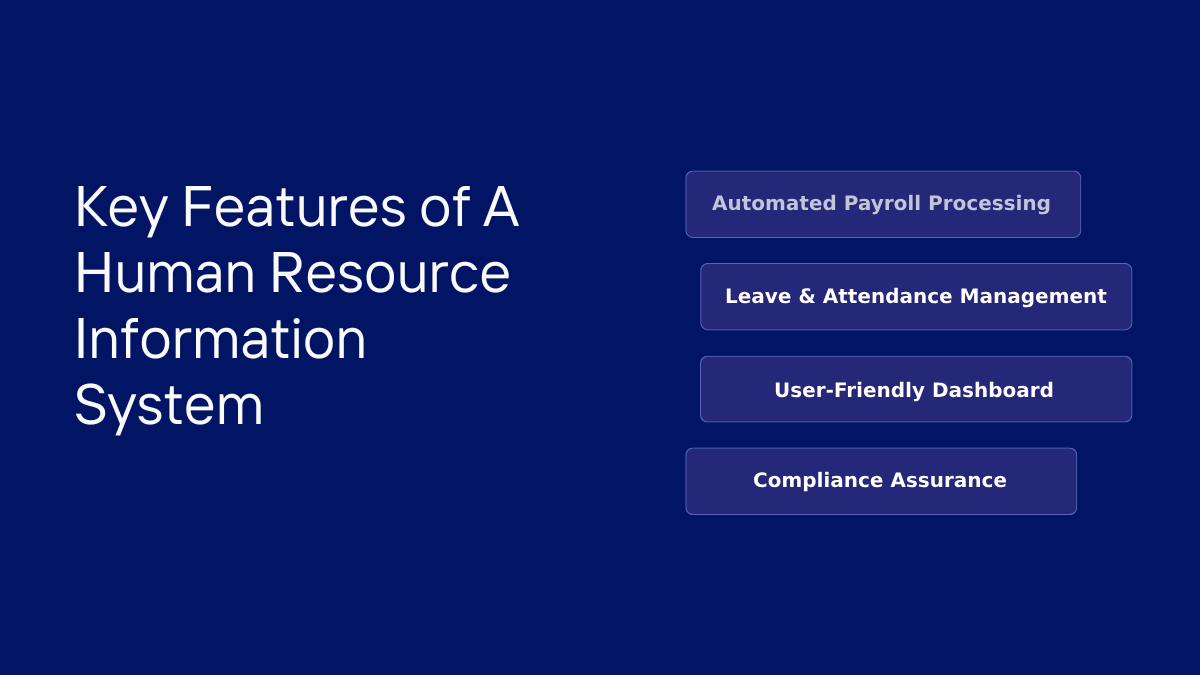 Key Features of A Human Resource Information System

Automated Payroll Processing

Leave & Attendance Management

User-Friendly Dashboard

Compliance Assurance